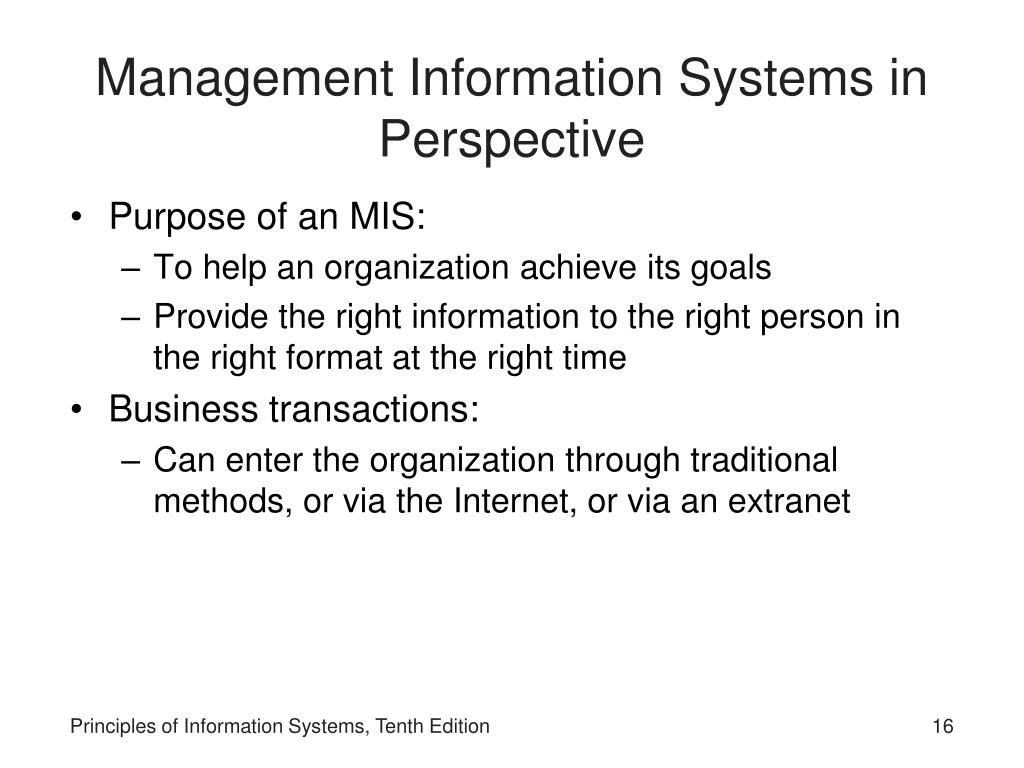 Management Information Systems in Perspective

• Purpose of an MIS:
  – To help an organization achieve its goals
  – Provide the right information to the right person in the right format at the right time
• Business transactions:
  – Can enter the organization through traditional methods, or via the Internet, or via an extranet

Principles of Information Systems, Tenth Edition

16